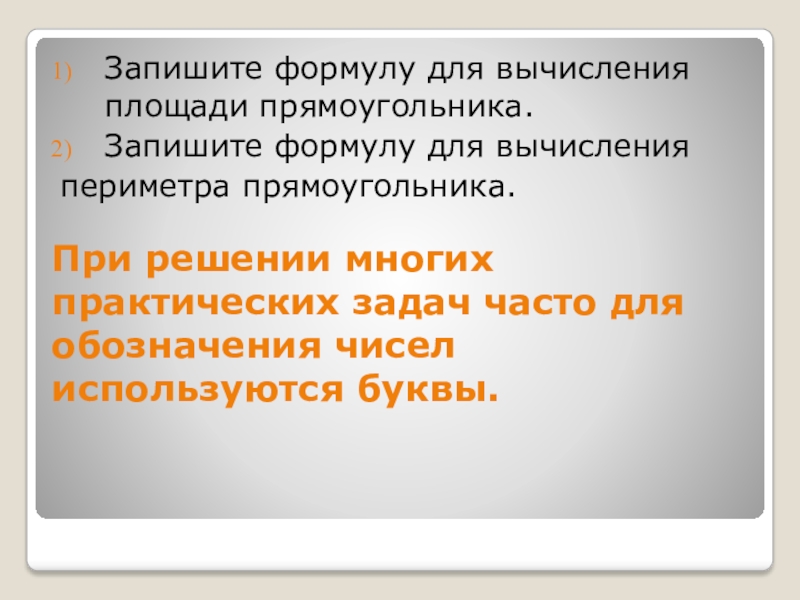 1) Запишите формулу для вычисления площади прямоугольника.
2) Запишите формулу для вычисления
периметра прямоугольника.

При решении многих практических задач часто для обозначения чисел используются буквы.